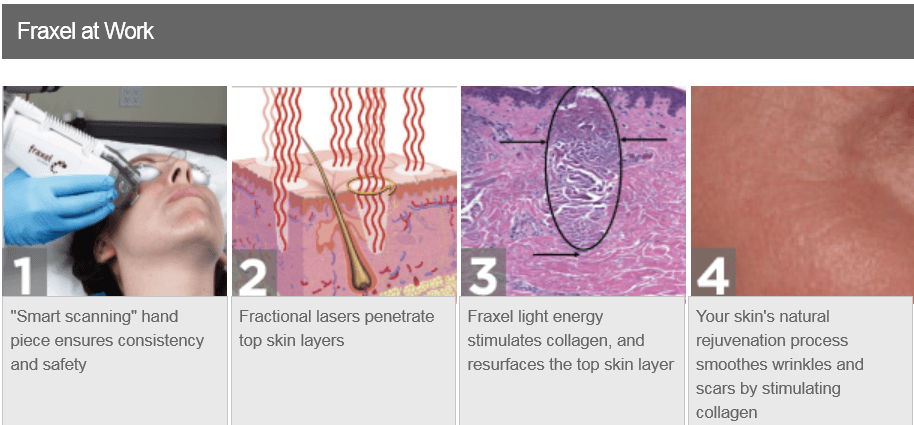 Fraxel at Work

fraxel

1

"Smart scanning" hand piece ensures consistency and safety

2

Fractional lasers penetrate top skin layers

3

Fraxel light energy stimulates collagen, and resurfaces the top skin layer

4

Your skin's natural rejuvenation process smoothes wrinkles and scars by stimulating collagen